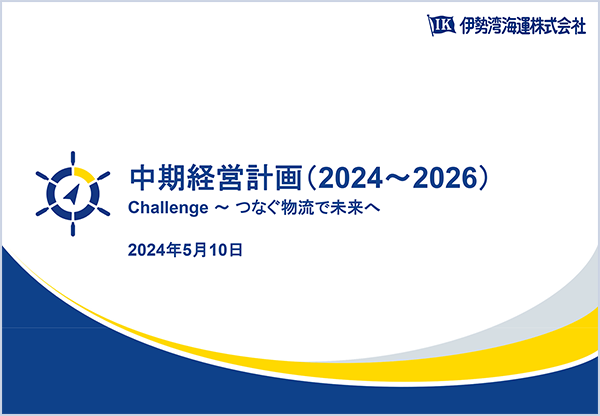 IK 伊勢湾海運株式会社

中期経営計画（2024～2026）
Challenge ～ つなぐ物流で未来へ

2024年5月10日